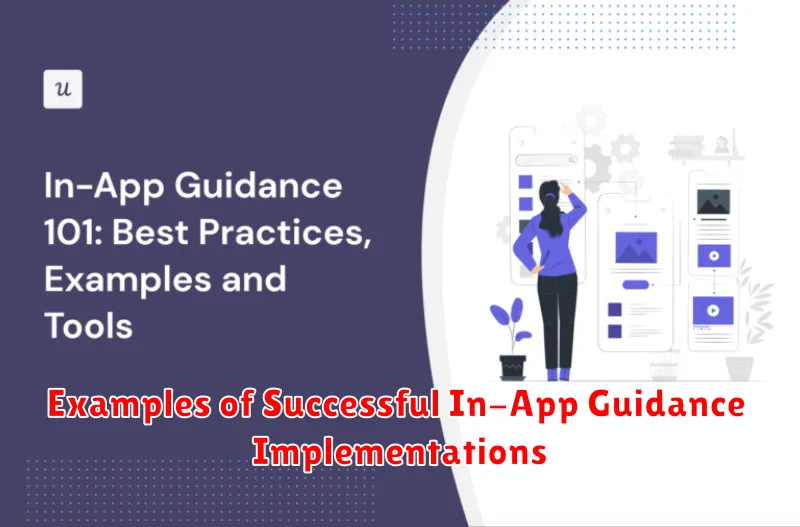 u

In-App Guidance 101: Best Practices, Examples and Tools

Examples of Successful In-App Guidance Implementations